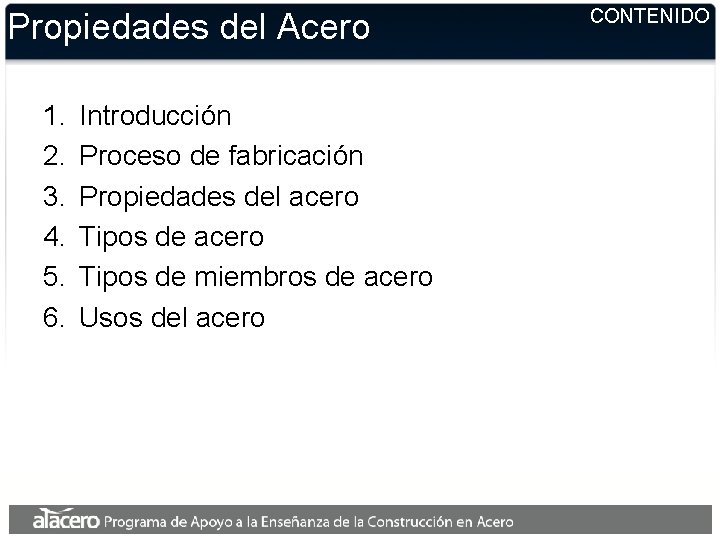 Propiedades del Acero

CONTENIDO

1. Introducción
2. Proceso de fabricación
3. Propiedades del acero
4. Tipos de acero
5. Tipos de miembros de acero
6. Usos del acero

alacero Programa de Apoyo a la Enseñanza de la Construcción en Acero